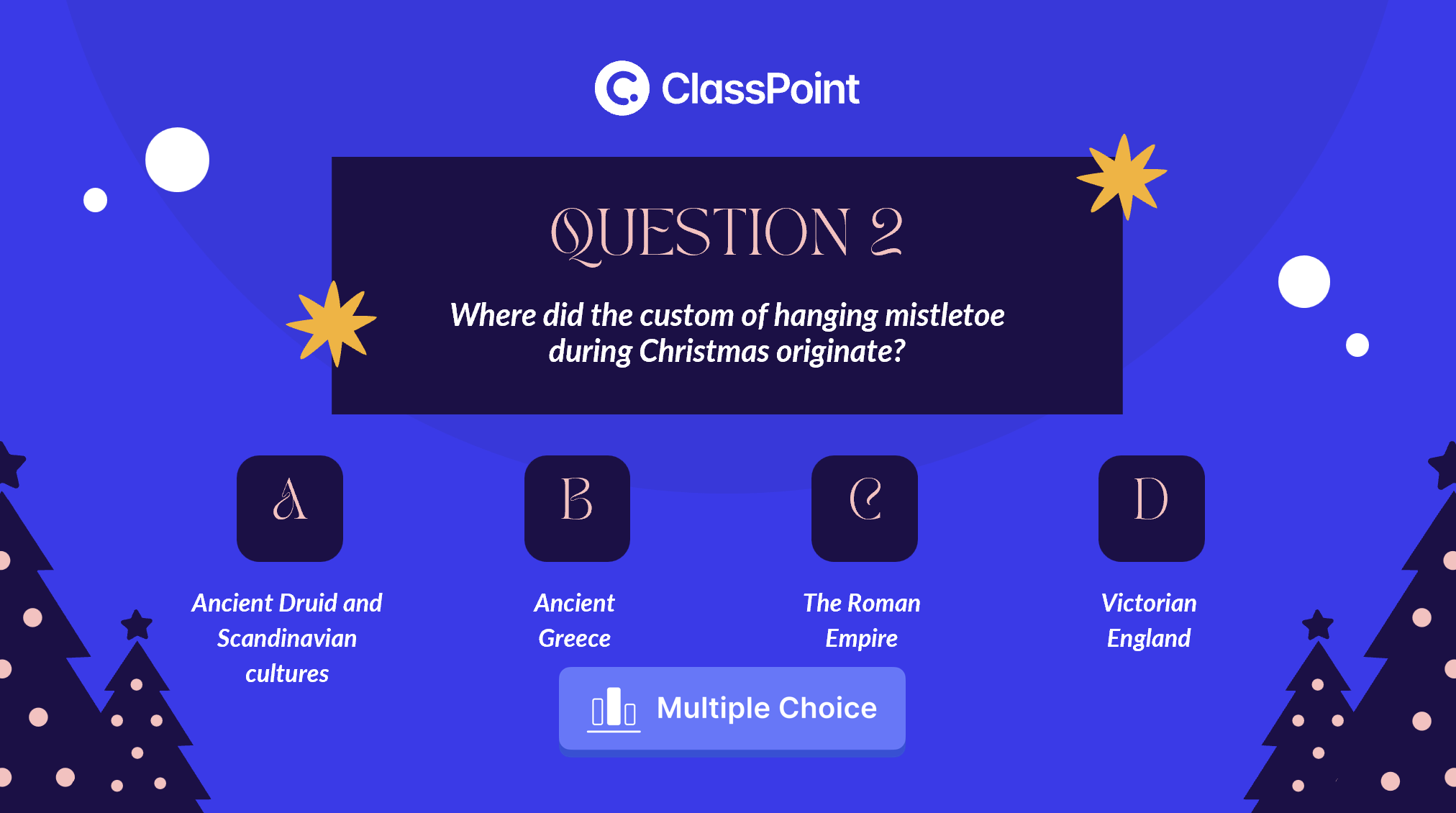 ClassPoint

QUESTION 2

Where did the custom of hanging mistletoe during Christmas originate?

A
Ancient Druid and Scandinavian cultures

B
Ancient Greece

C
The Roman Empire

D
Victorian England

Multiple Choice